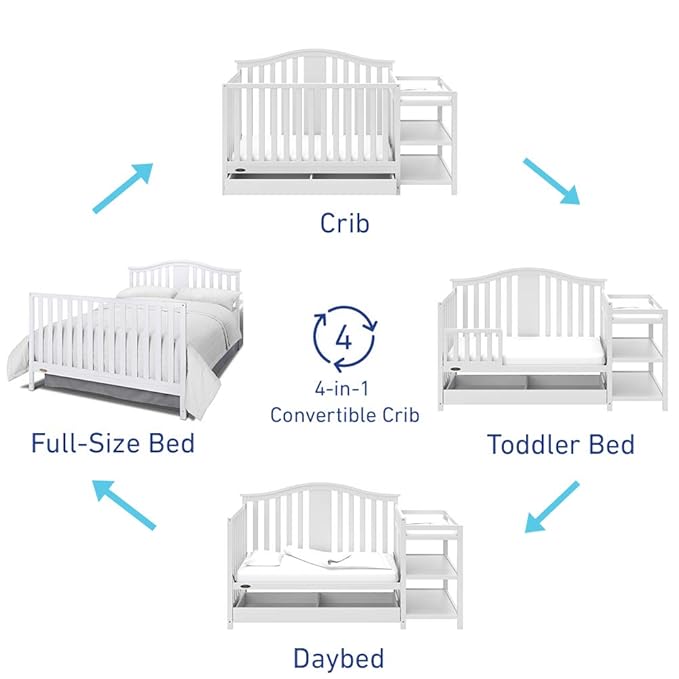 Crib

Full-Size Bed

4

4-in-1
Convertible Crib

Toddler Bed

Daybed